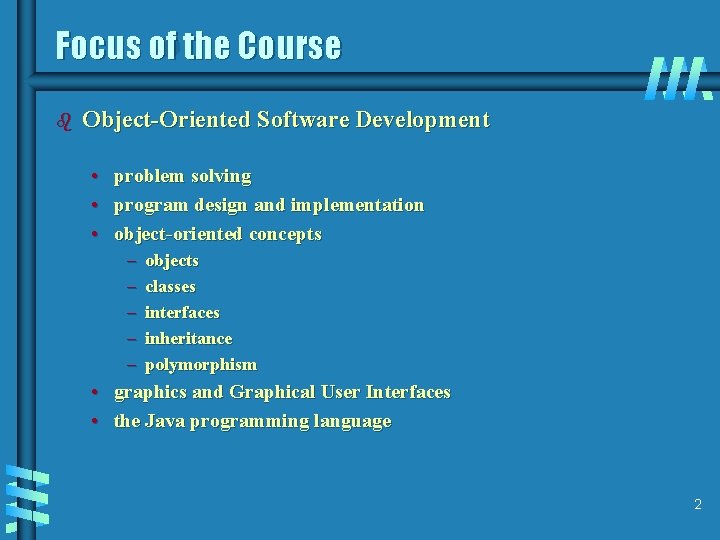 Focus of the Course

Object-Oriented Software Development

• problem solving
• program design and implementation
• object-oriented concepts
– objects
– classes
– interfaces
– inheritance
– polymorphism
• graphics and Graphical User Interfaces
• the Java programming language

2